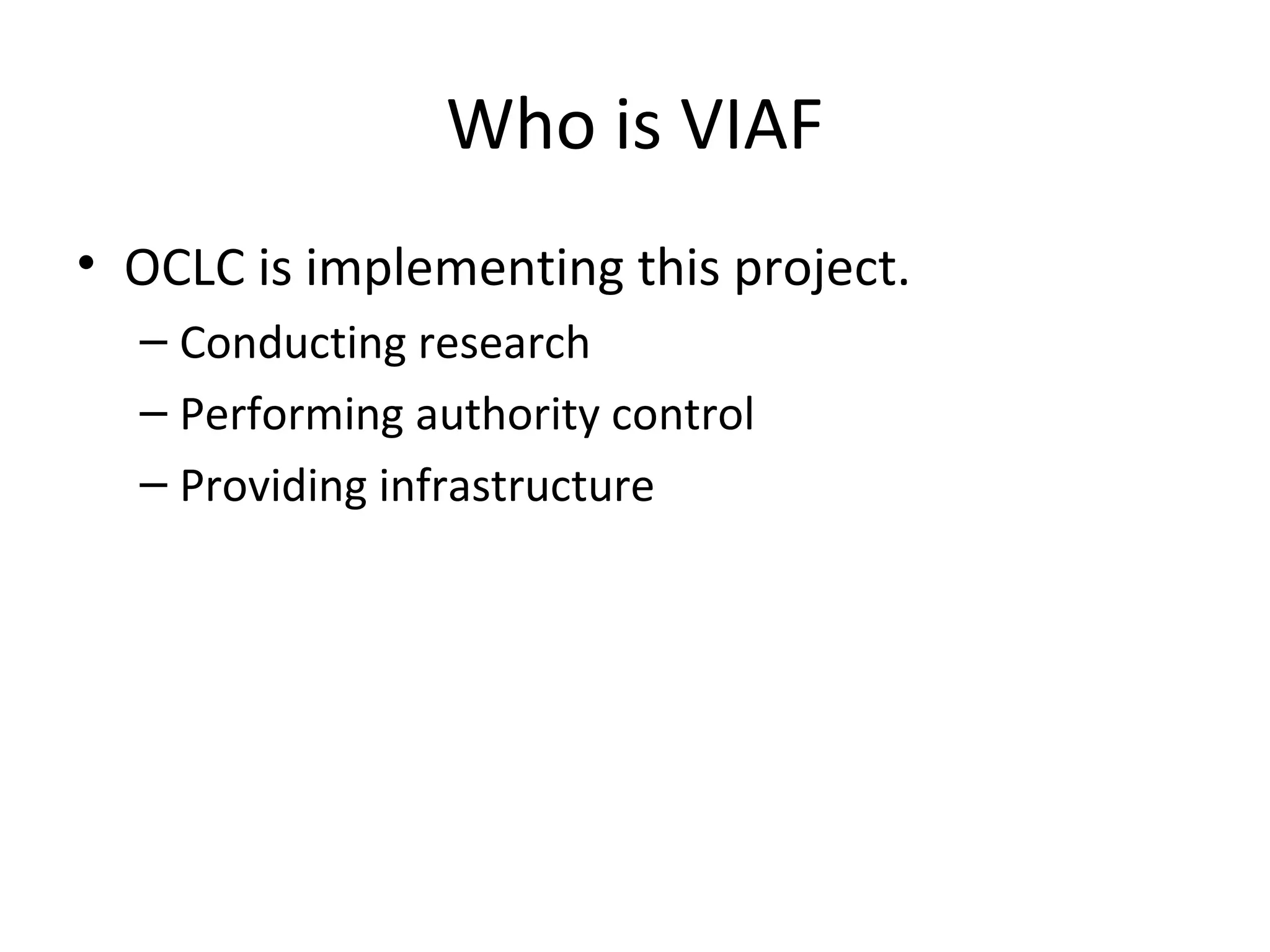 Who is VIAF

• OCLC is implementing this project.
– Conducting research
– Performing authority control
– Providing infrastructure